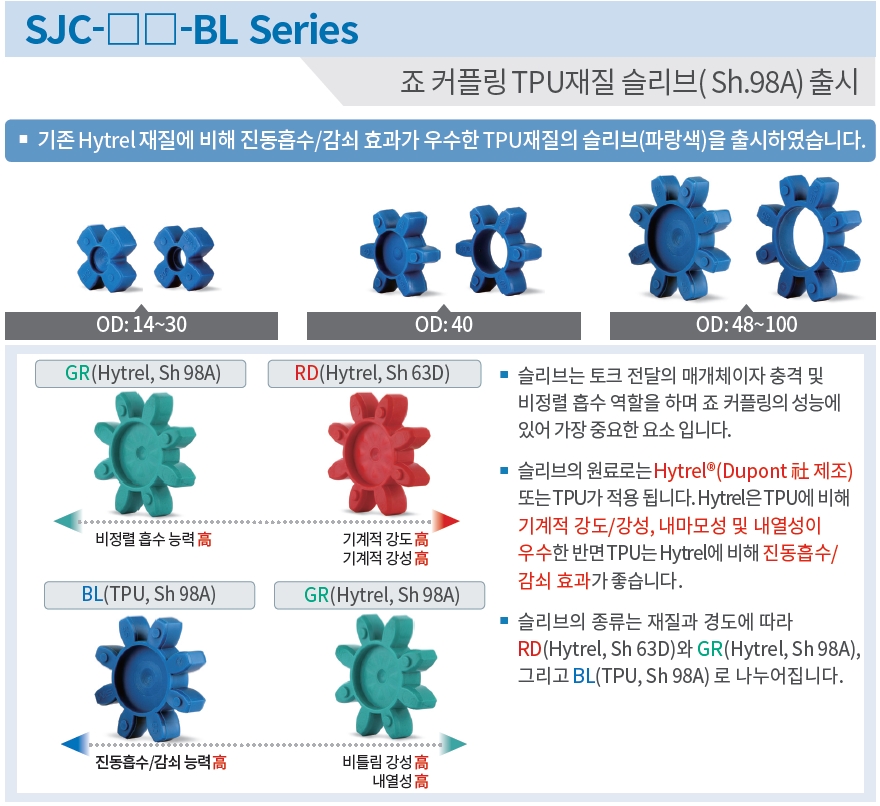 SJC-□□-BL Series

죠 커플링 TPU재질 슬리브( Sh.98A) 출시

▪ 기존 Hytrel 재질에 비해 진동흡수/감쇠 효과가 우수한 TPU재질의 슬리브(파랑색)을 출시하였습니다.

OD: 14~30

OD: 40

OD: 48~100

GR(Hytrel, Sh 98A)

RD(Hytrel, Sh 63D)

비정렬 흡수 능력高

기계적 강도高
기계적 강성高

BL(TPU, Sh 98A)

GR(Hytrel, Sh 98A)

진동흡수/감쇠 능력高

비틀림 강성高
내열성高

▪ 슬리브는 토크 전달의 매개체이자 충격 및 비정렬 흡수 역할을 하며 죠 커플링의 성능에 있어 가장 중요한 요소 입니다.

▪ 슬리브의 원료로는 Hytrel®(Dupont 社 제조) 또는 TPU가 적용 됩니다. Hytrel은 TPU에 비해 기계적 강도/강성, 내마모성 및 내열성이 우수한 반면 TPU는 Hytrel에 비해 진동흡수/감쇠 효과가 좋습니다.

▪ 슬리브의 종류는 재질과 경도에 따라 RD(Hytrel, Sh 63D)와 GR(Hytrel, Sh 98A), 그리고 BL(TPU, Sh 98A) 로 나누어집니다.